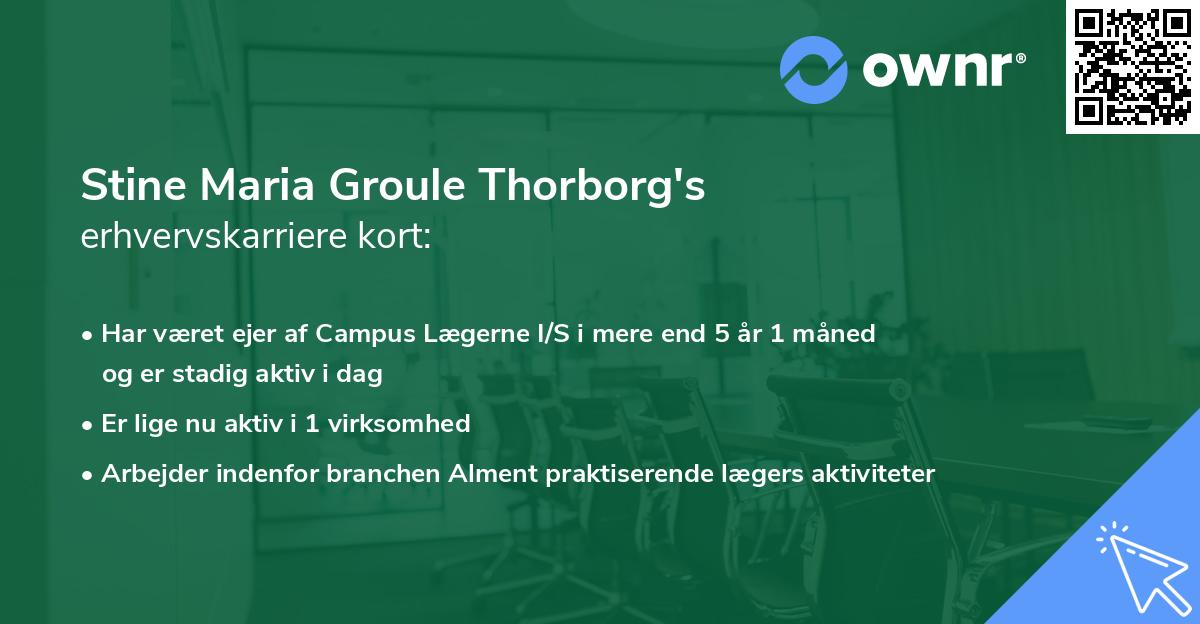 ownr®

Stine Maria Groule Thorborg's
erhvervskarriere kort:

• Har været ejer af Campus Lægerne I/S i mere end 5 år 1 måned og er stadig aktiv i dag
• Er lige nu aktiv i 1 virksomhed
• Arbejder indenfor branchen Alment praktiserende lægers aktiviteter